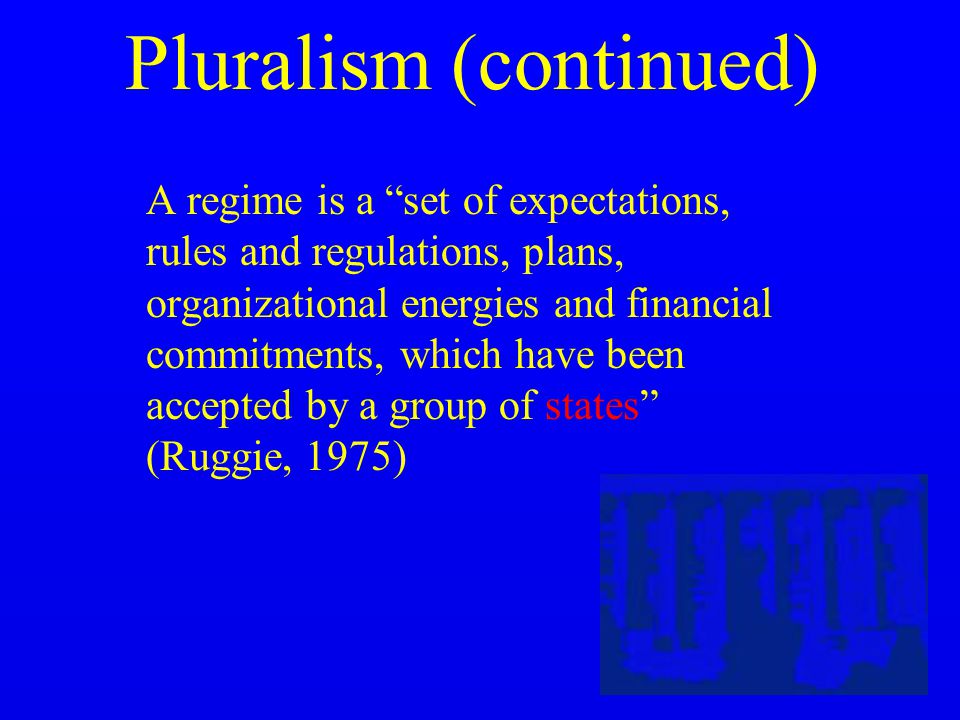 Pluralism (continued)

A regime is a “set of expectations, rules and regulations, plans, organizational energies and financial commitments, which have been accepted by a group of states” (Ruggie, 1975)